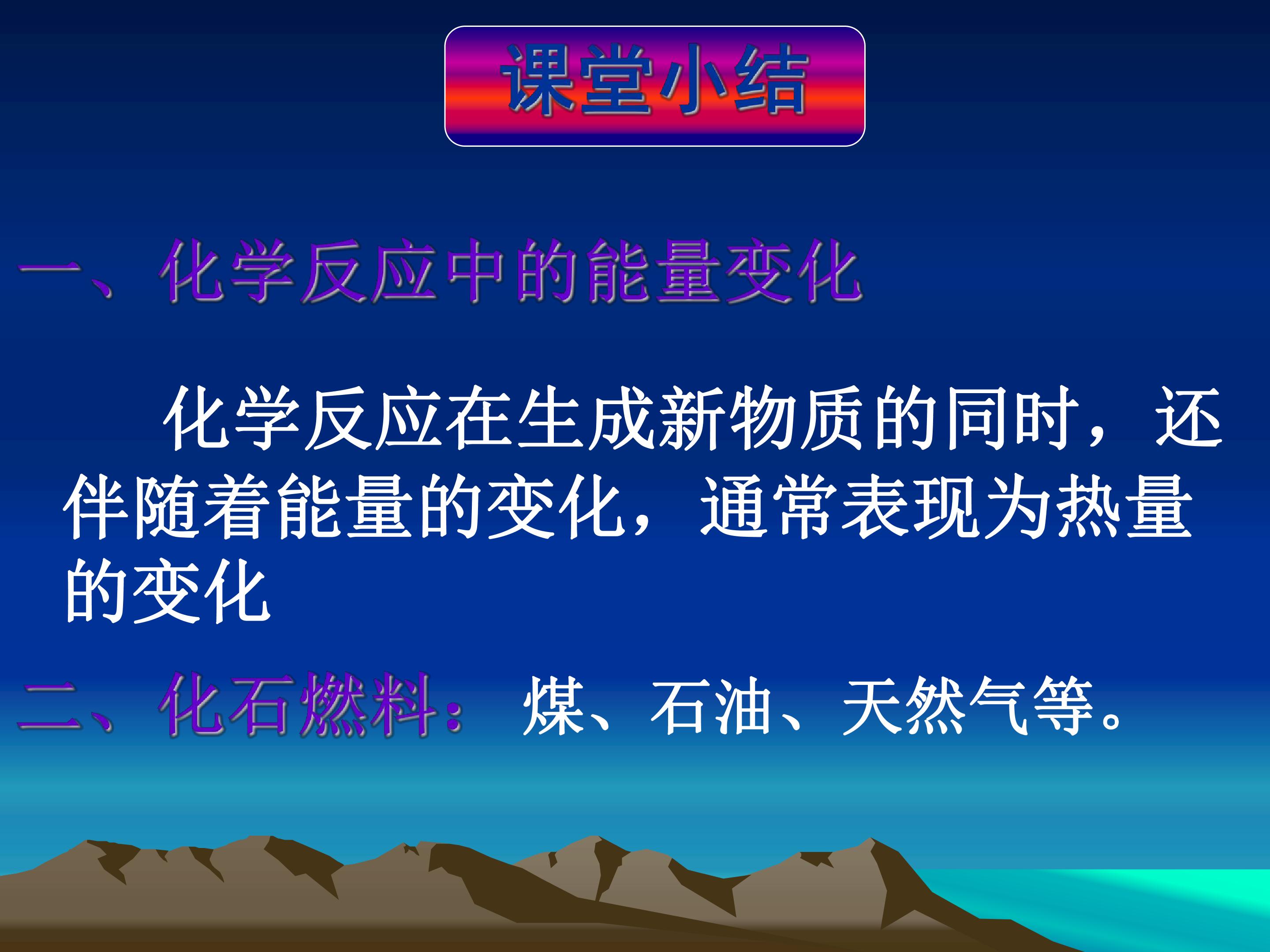 课堂小结

一、化学反应中的能量变化

化学反应在生成新物质的同时，还伴随着能量的变化，通常表现为热量的变化

二、化石燃料：煤、石油、天然气等。